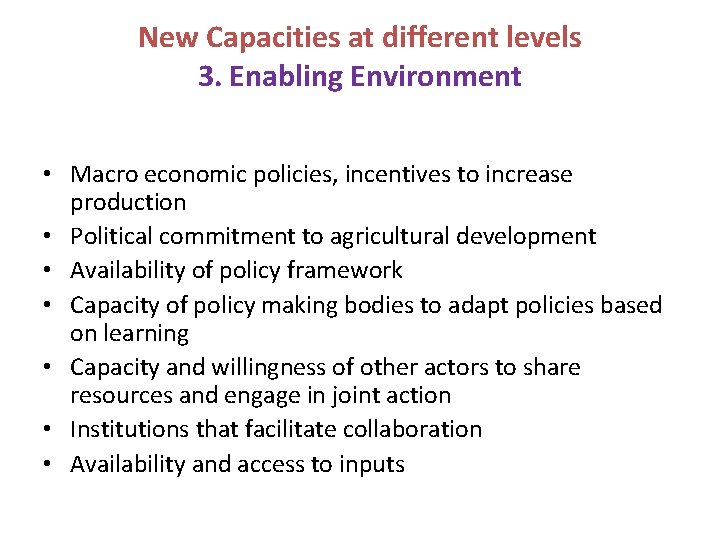 New Capacities at different levels
3. Enabling Environment

• Macro economic policies, incentives to increase production
• Political commitment to agricultural development
• Availability of policy framework
• Capacity of policy making bodies to adapt policies based on learning
• Capacity and willingness of other actors to share resources and engage in joint action
• Institutions that facilitate collaboration
• Availability and access to inputs